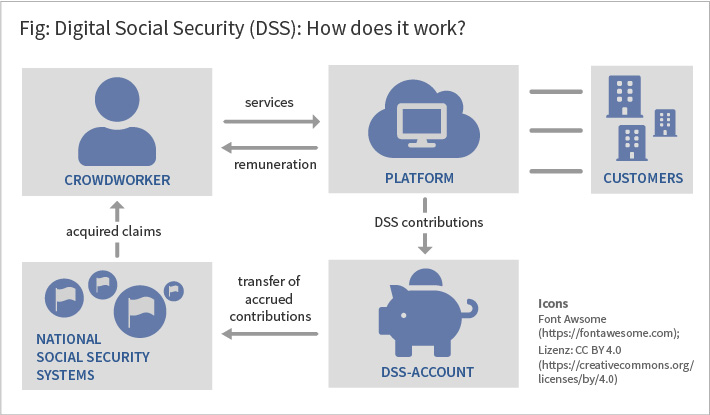 Fig: Digital Social Security (DSS): How does it work?

CROWDWORKER

services

remuneration

PLATFORM

CUSTOMERS

acquired claims

DSS contributions

NATIONAL SOCIAL SECURITY SYSTEMS

transfer of accrued contributions

DSS-ACCOUNT

Icons
Font Awsome (https://fontawesome.com);
Lizenz: CC BY 4.0 (https://creativecommons.org/licenses/by/4.0)